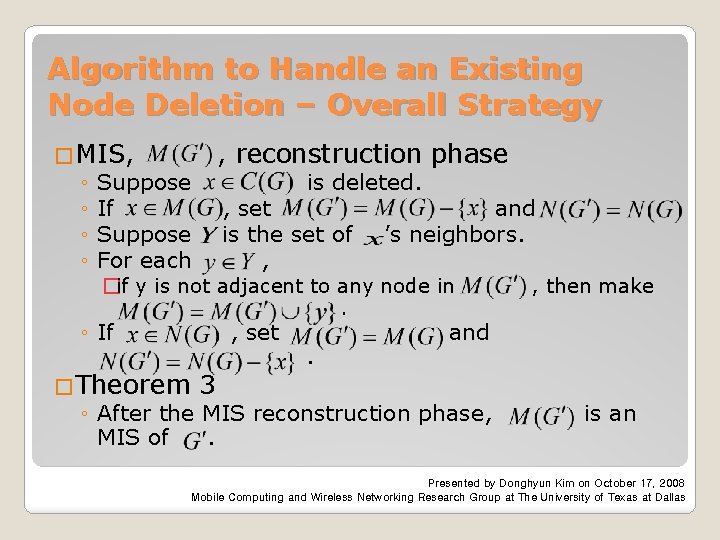 Algorithm to Handle an Existing Node Deletion – Overall Strategy

□ MIS, $M(G')$, reconstruction phase
◦ Suppose $x \in C(G)$ is deleted.
◦ If $x \in M(G)$, set $M(G') = M(G) - \{x\}$ and $N(G') = N(G)$
◦ Suppose $Y$ is the set of $x$'s neighbors.
◦ For each $y \in Y$,
□ if y is not adjacent to any node in $M(G')$, then make $M(G') = M(G') \cup \{y\}$.
◦ If $x \in N(G)$, set $M(G') = M(G)$ and $N(G') = N(G) - \{x\}$.

□ Theorem 3
◦ After the MIS reconstruction phase, $M(G')$ is an MIS of $G'$.

Presented by Donghyun Kim on October 17, 2008
Mobile Computing and Wireless Networking Research Group at The University of Texas at Dallas